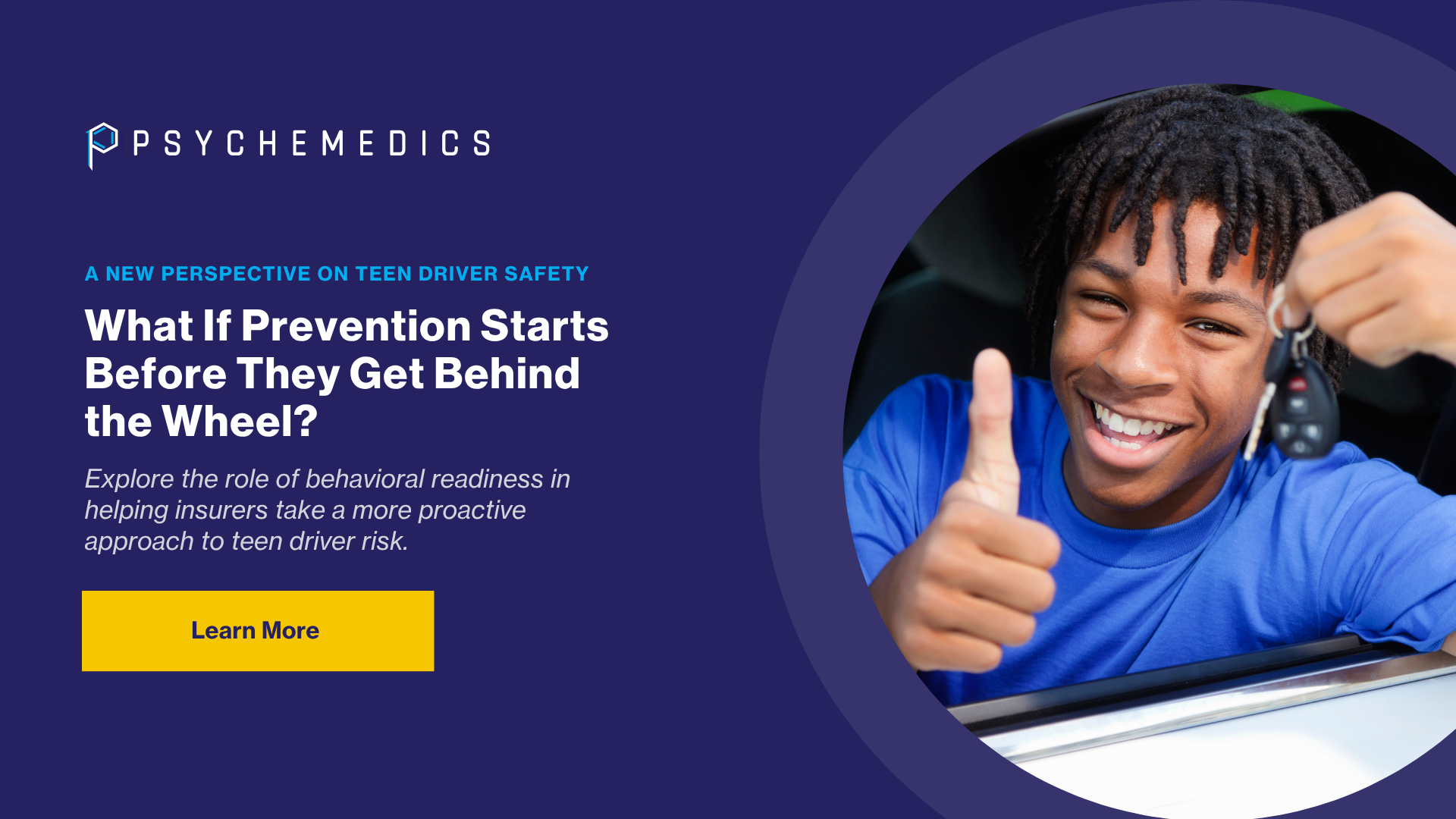 PSYCHEMEDICS

A NEW PERSPECTIVE ON TEEN DRIVER SAFETY

What If Prevention Starts Before They Get Behind the Wheel?

Explore the role of behavioral readiness in helping insurers take a more proactive approach to teen driver risk.

Learn More